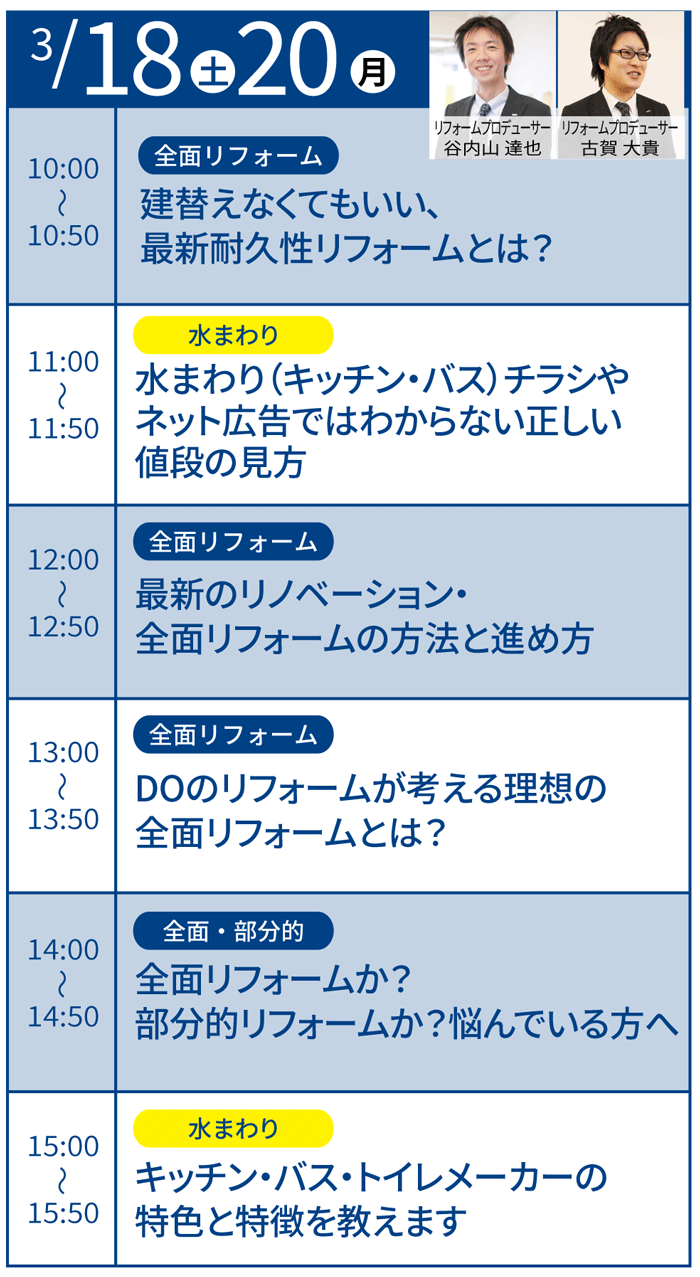 3/18 土 20 月

リフォームプロデューサー
谷内山 達也

リフォームプロデューサー
古賀 大貴

| | |
|---|---|
| 10:00 ～ 10:50 | 全面リフォーム 建替えなくてもいい、最新耐久性リフォームとは？ |
| 11:00 ～ 11:50 | 水まわり 水まわり（キッチン・バス）チラシやネット広告ではわからない正しい値段の見方 |
| 12:00 ～ 12:50 | 全面リフォーム 最新のリノベーション・全面リフォームの方法と進め方 |
| 13:00 ～ 13:50 | 全面リフォーム DOのリフォームが考える理想の全面リフォームとは？ |
| 14:00 ～ 14:50 | 全面・部分的 全面リフォームか？部分的リフォームか？悩んでいる方へ |
| 15:00 ～ 15:50 | 水まわり キッチン・バス・トイレメーカーの特色と特徴を教えます |